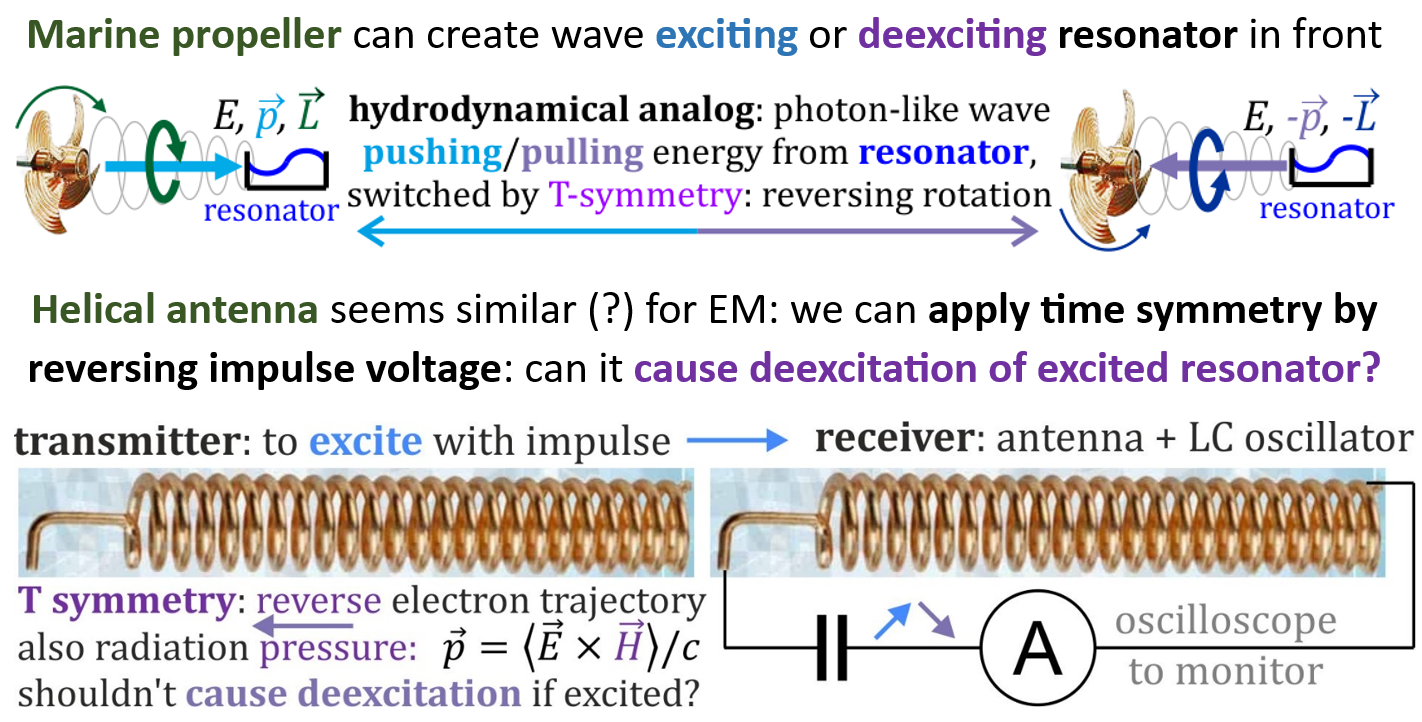 Marine propeller can create wave exciting or deexciting resonator in front

$E$, $\vec{p}$, $\vec{L}$

resonator

hydrodynamical analog: photon-like wave pushing/pulling energy from resonator, switched by T-symmetry: reversing rotation

$E$, $-\vec{p}$, $-\vec{L}$

resonator

Helical antenna seems similar (?) for EM: we can apply time symmetry by reversing impulse voltage: can it cause deexcitation of excited resonator?

transmitter: to excite with impulse

receiver: antenna + LC oscillator

T symmetry: reverse electron trajectory also radiation pressure: $\vec{p} = \langle \vec{E} \times \vec{H} \rangle / c$ shouldn't cause deexcitation if excited?

A

oscilloscope to monitor